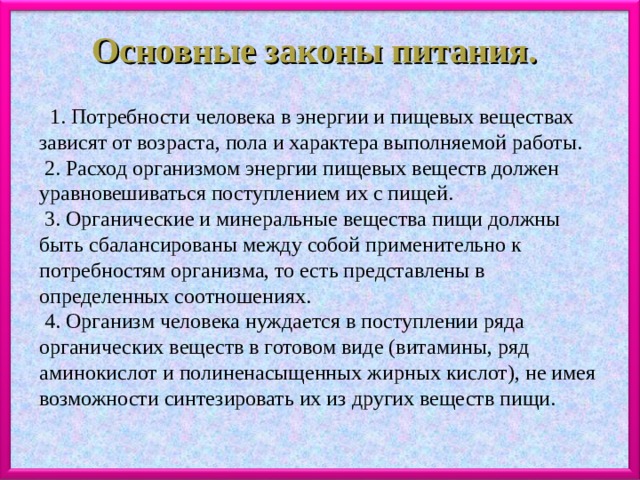 Основные законы питания.

1. Потребности человека в энергии и пищевых веществах зависят от возраста, пола и характера выполняемой работы.
2. Расход организмом энергии пищевых веществ должен уравновешиваться поступлением их с пищей.
3. Органические и минеральные вещества пищи должны быть сбалансированы между собой применительно к потребностям организма, то есть представлены в определенных соотношениях.
4. Организм человека нуждается в поступлении ряда органических веществ в готовом виде (витамины, ряд аминокислот и полиненасыщенных жирных кислот), не имея возможности синтезировать их из других веществ пищи.